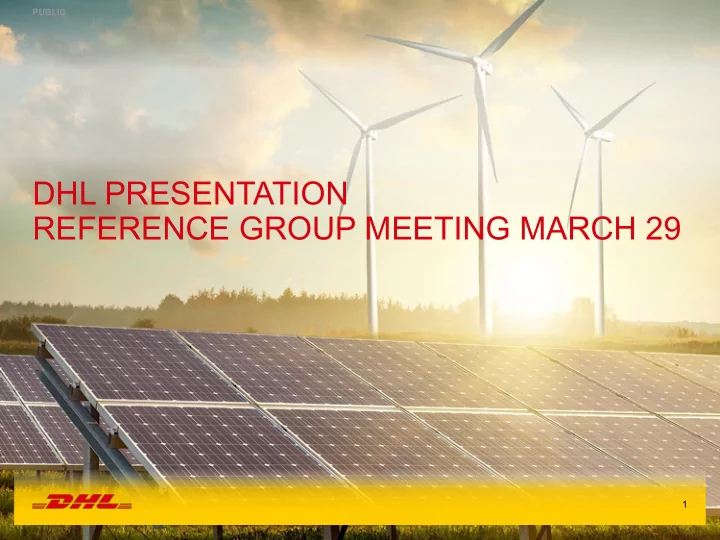 PUBLIC

DHL PRESENTATION
REFERENCE GROUP MEETING MARCH 29

DHL

1